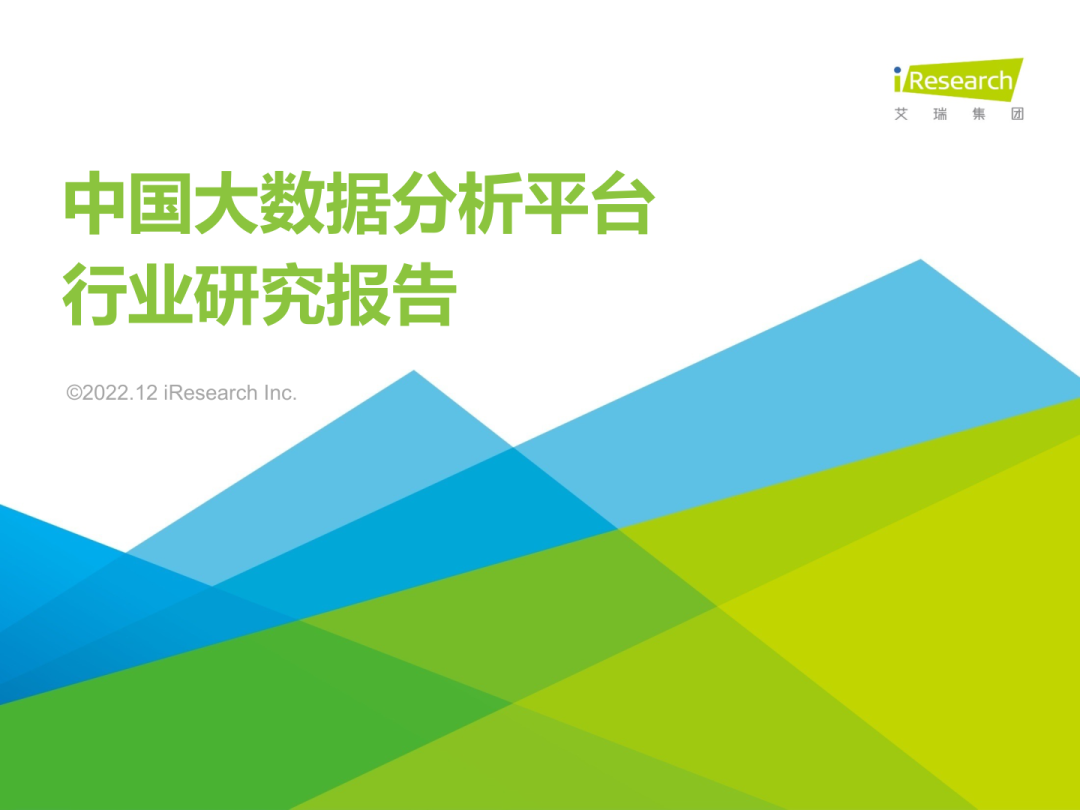 iResearch
艾 瑞 集 团

中国大数据分析平台
行业研究报告

©2022.12 iResearch Inc.